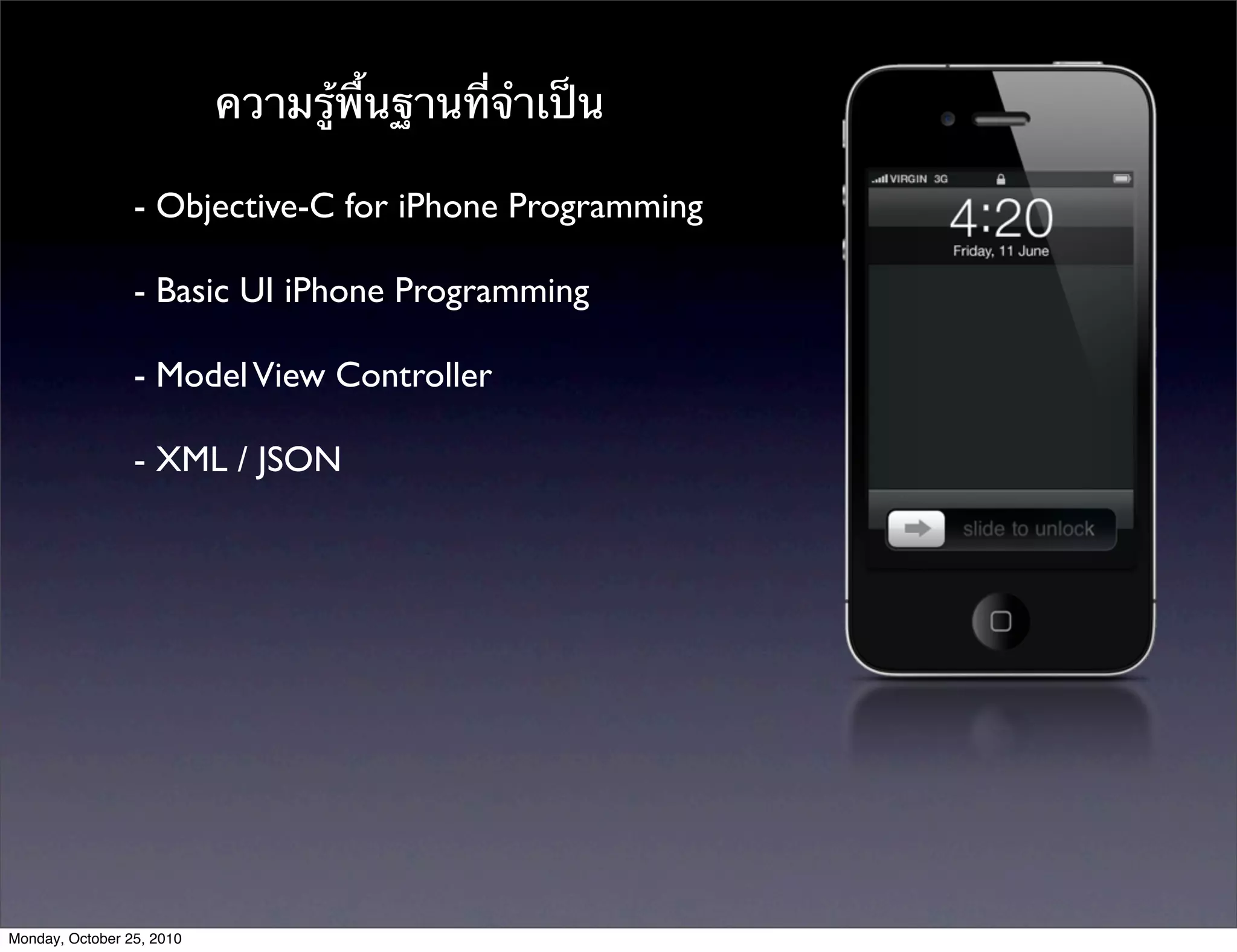 ความรู้พื้นฐานที่จำเป็น

- Objective-C for iPhone Programming

- Basic UI iPhone Programming

- Model View Controller

- XML / JSON

VIRGIN 3G

4:20

Friday, 11 June

slide to unlock

Monday, October 25, 2010